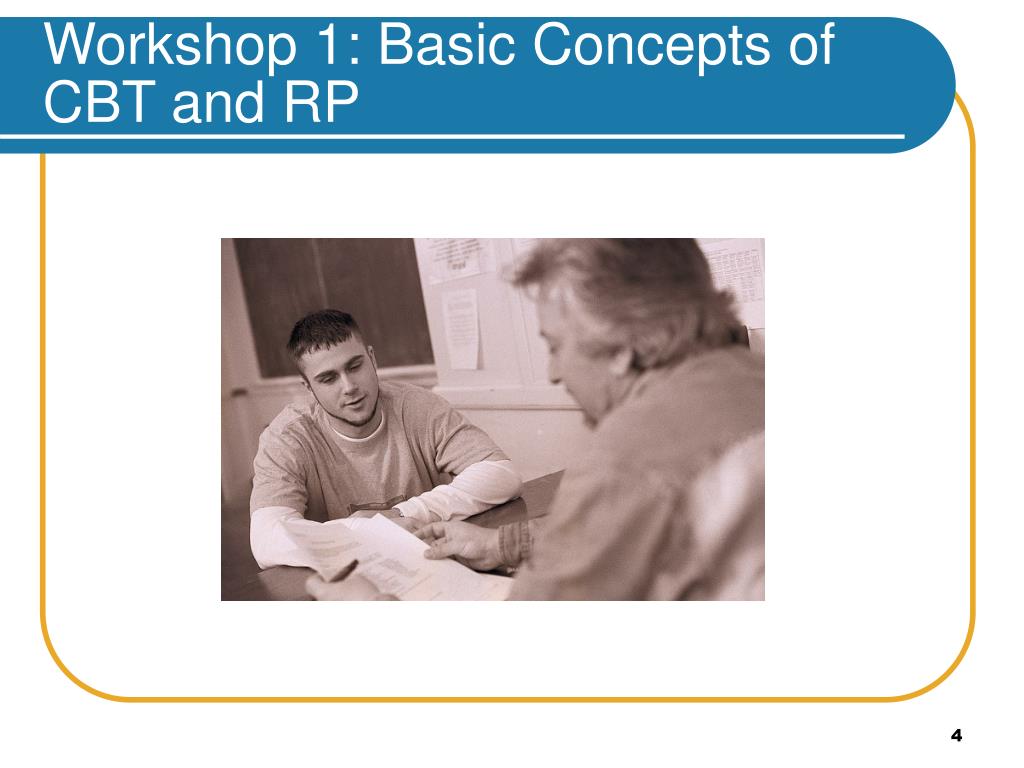 Workshop 1: Basic Concepts of CBT and RP

4